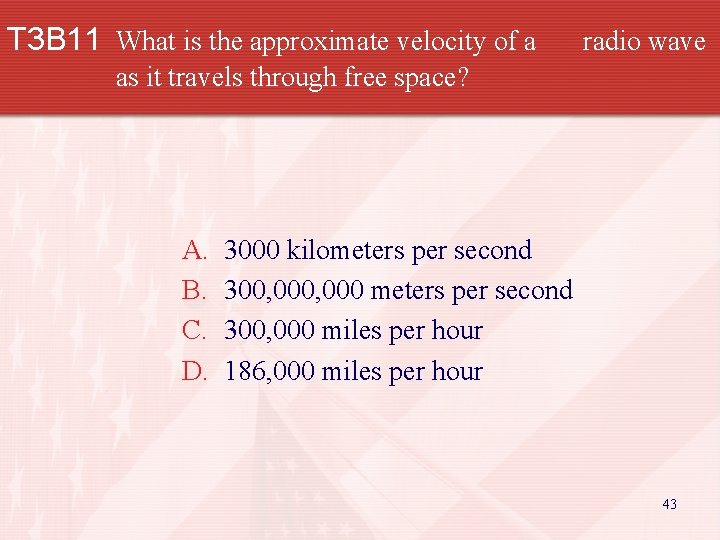 T3B11 What is the approximate velocity of a radio wave as it travels through free space?

A. 3000 kilometers per second
B. 300,000,000 meters per second
C. 300,000 miles per hour
D. 186,000 miles per hour

43